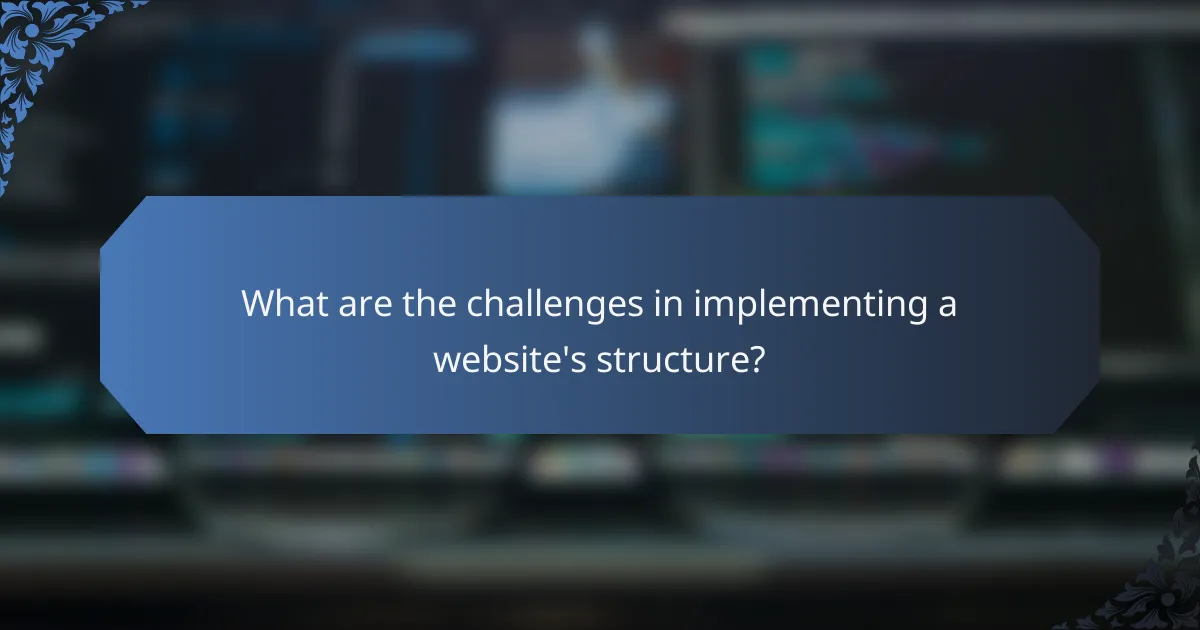 What are the challenges in implementing a website's structure?